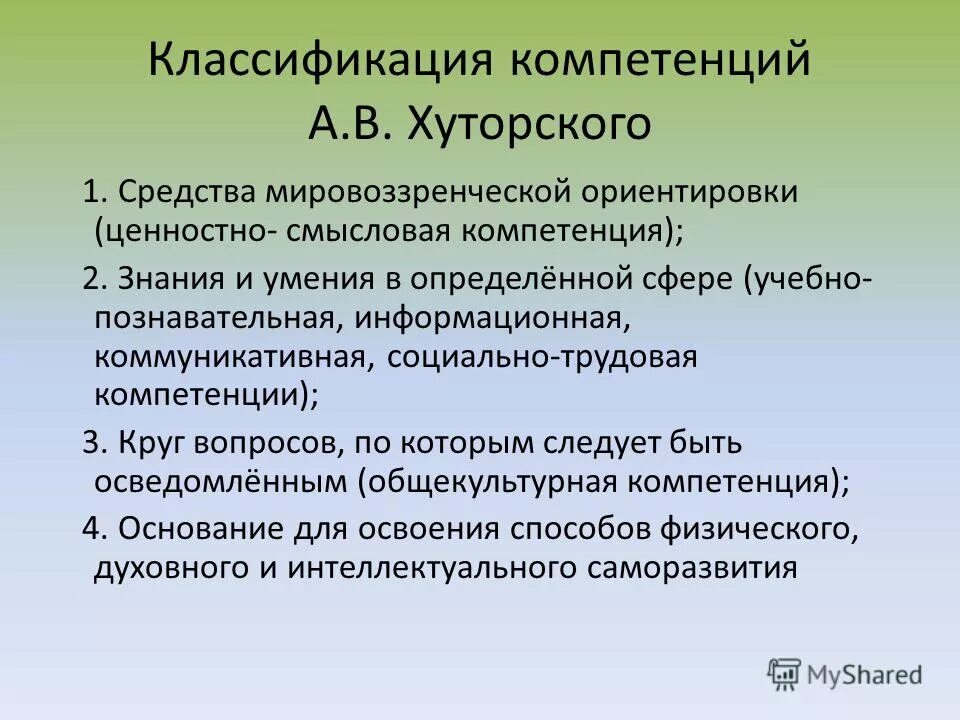 Классификация компетенций А.В. Хуторского

1. Средства мировоззренческой ориентировки (ценностно- смысловая компетенция);

2. Знания и умения в определённой сфере (учебно-познавательная, информационная, коммуникативная, социально-трудовая компетенции);

3. Круг вопросов, по которым следует быть осведомлённым (общекультурная компетенция);

4. Основание для освоения способов физического, духовного и интеллектуального саморазвития

MyShared